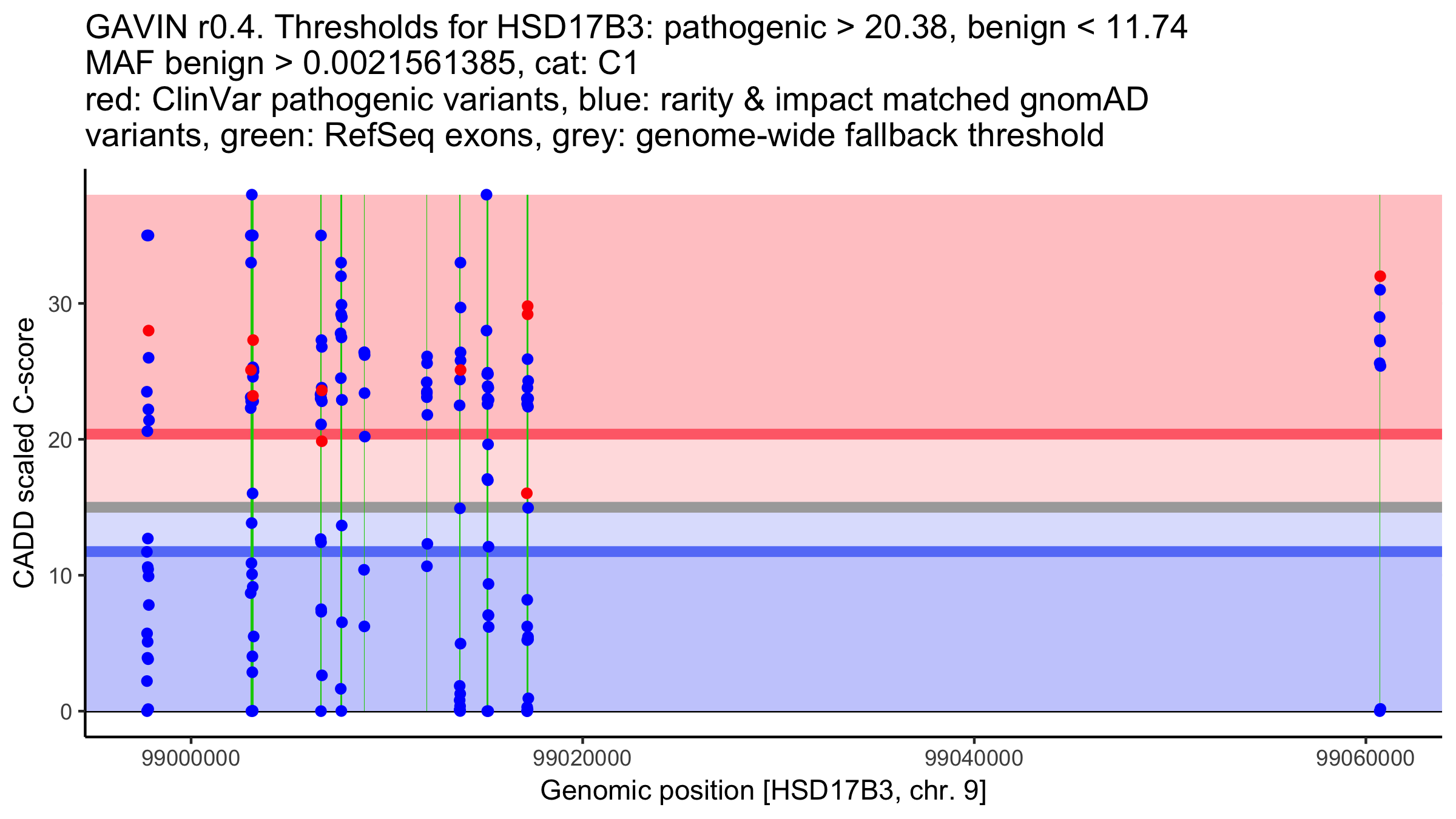 GAVIN r0.4. Thresholds for HSD17B3: pathogenic > 20.38, benign < 11.74
MAF benign > 0.0021561385, cat: C1
red: ClinVar pathogenic variants, blue: rarity & impact matched gnomAD variants, green: RefSeq exons, grey: genome-wide fallback threshold

CADD scaled C-score

30
20
10
0

99000000
99020000
99040000
99060000

Genomic position [HSD17B3, chr. 9]